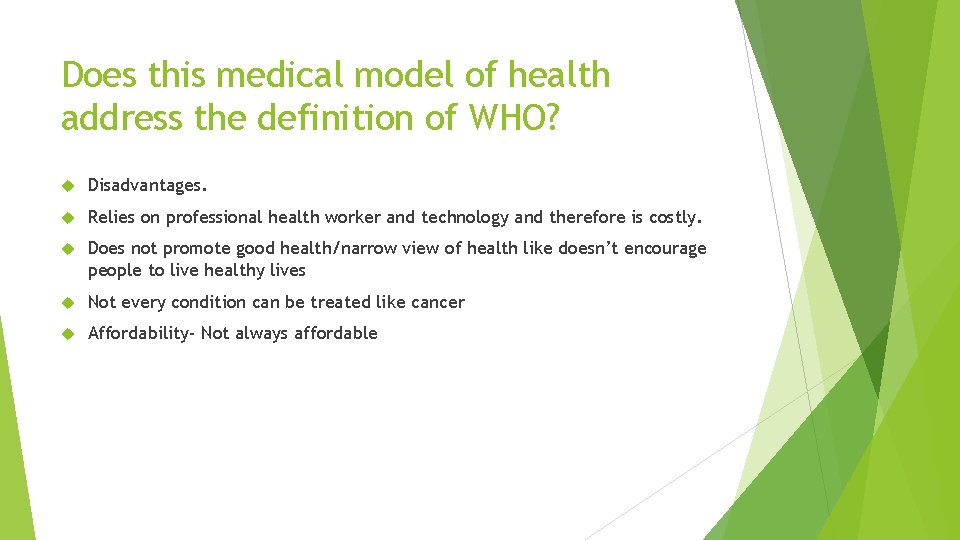 Does this medical model of health address the definition of WHO?

Disadvantages.

Relies on professional health worker and technology and therefore is costly.

Does not promote good health/narrow view of health like doesn’t encourage people to live healthy lives

Not every condition can be treated like cancer

Affordability- Not always affordable